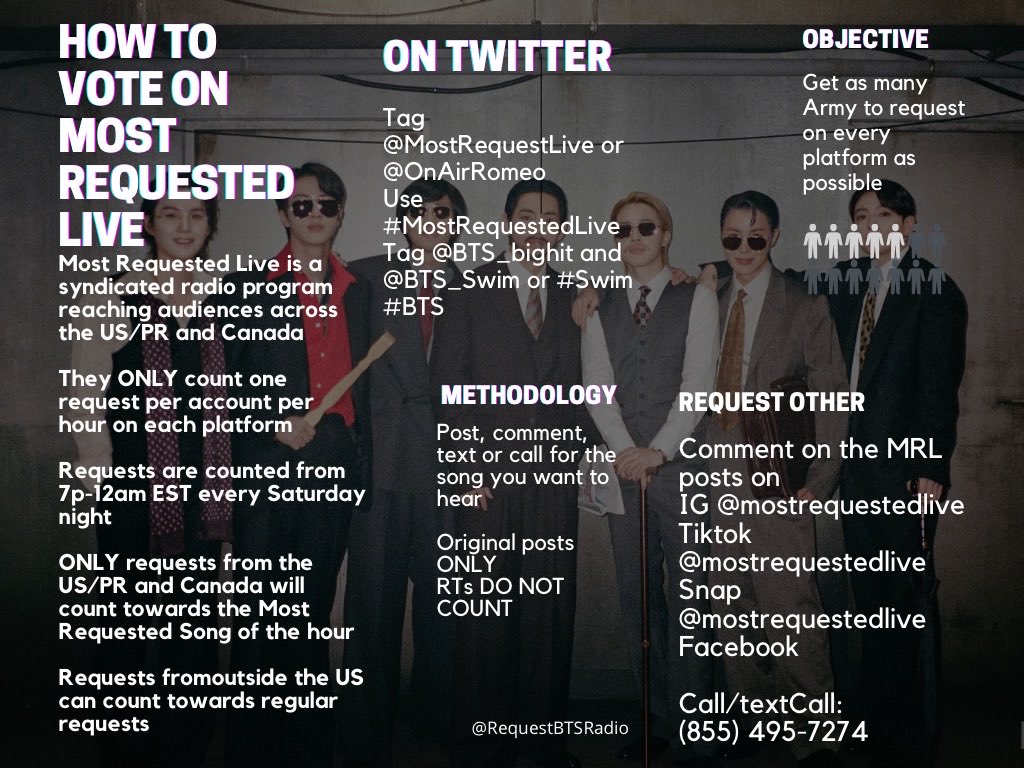 HOW TO VOTE ON MOST REQUESTED LIVE

Most Requested Live is a syndicated radio program reaching audiences across the US/PR and Canada

They ONLY count one request per account per hour on each platform

Requests are counted from 7p-12am EST every Saturday night

ONLY requests from the US/PR and Canada will count towards the Most Requested Song of the hour

Requests fromoutside the US can count towards regular requests

ON TWITTER

Tag @MostRequestLive or @OnAirRomeo
Use #MostRequestedLive
Tag @BTS_bighit and @BTS_Swim or #Swim #BTS

METHODOLOGY

Post, comment, text or call for the song you want to hear

Original posts ONLY
RTs DO NOT COUNT

@RequestBTSRadio

OBJECTIVE

Get as many Army to request on every platform as possible

REQUEST OTHER

Comment on the MRL posts on
IG @mostrequestedlive
Tiktok @mostrequestedlive
Snap @mostrequestedlive
Facebook

Call/textCall:
(855) 495-7274